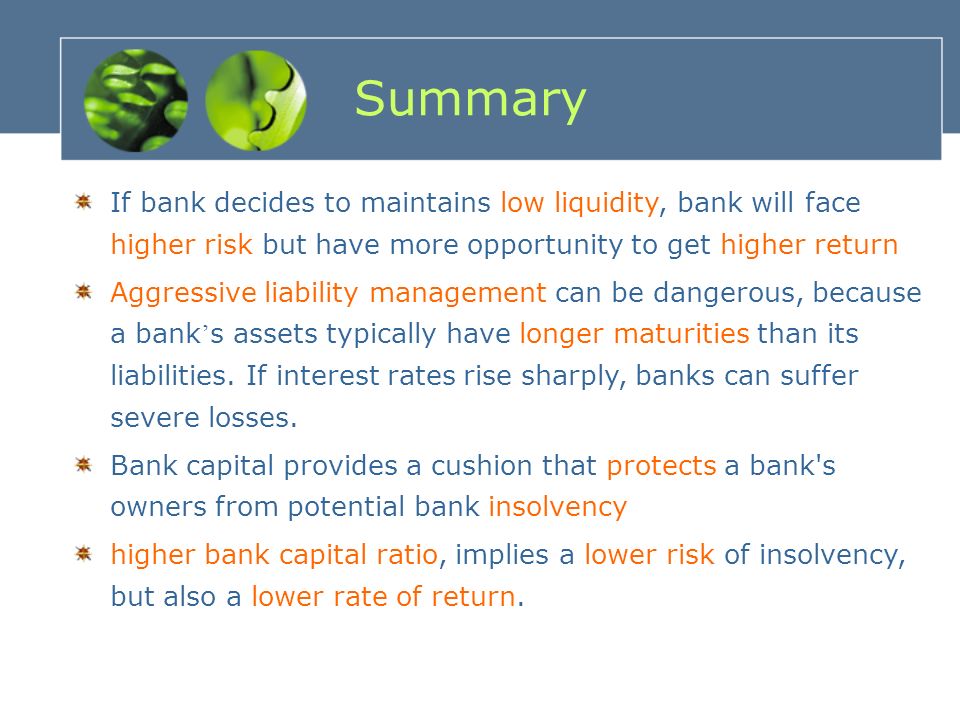 Summary

If bank decides to maintains low liquidity, bank will face higher risk but have more opportunity to get higher return

Aggressive liability management can be dangerous, because a bank’s assets typically have longer maturities than its liabilities. If interest rates rise sharply, banks can suffer severe losses.

Bank capital provides a cushion that protects a bank's owners from potential bank insolvency

higher bank capital ratio, implies a lower risk of insolvency, but also a lower rate of return.